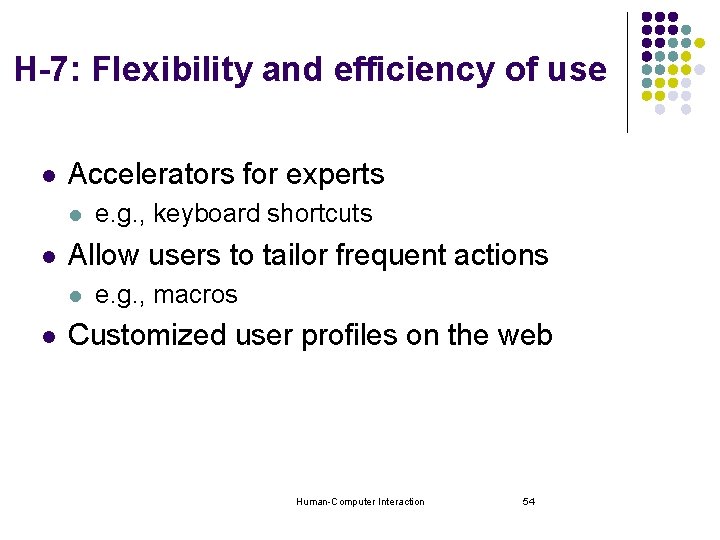 H-7: Flexibility and efficiency of use

- Accelerators for experts
  - e.g., keyboard shortcuts
- Allow users to tailor frequent actions
  - e.g., macros
- Customized user profiles on the web

Human-Computer Interaction

54